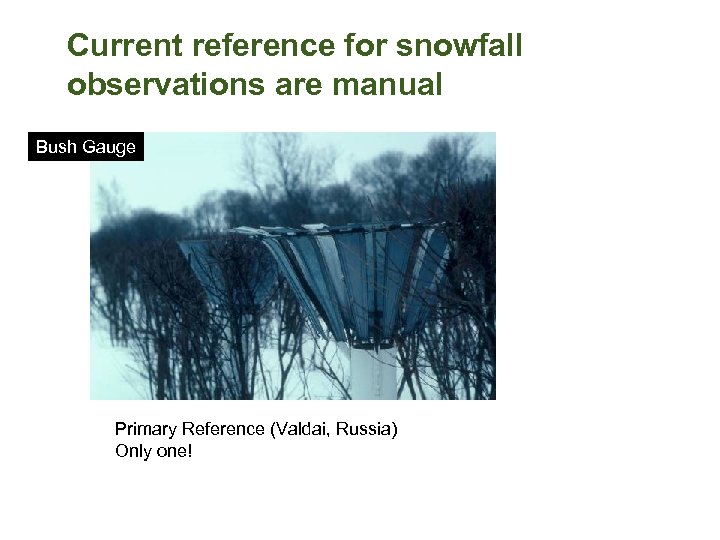 Current reference for snowfall observations are manual

Bush Gauge

Primary Reference (Valdai, Russia)
Only one!